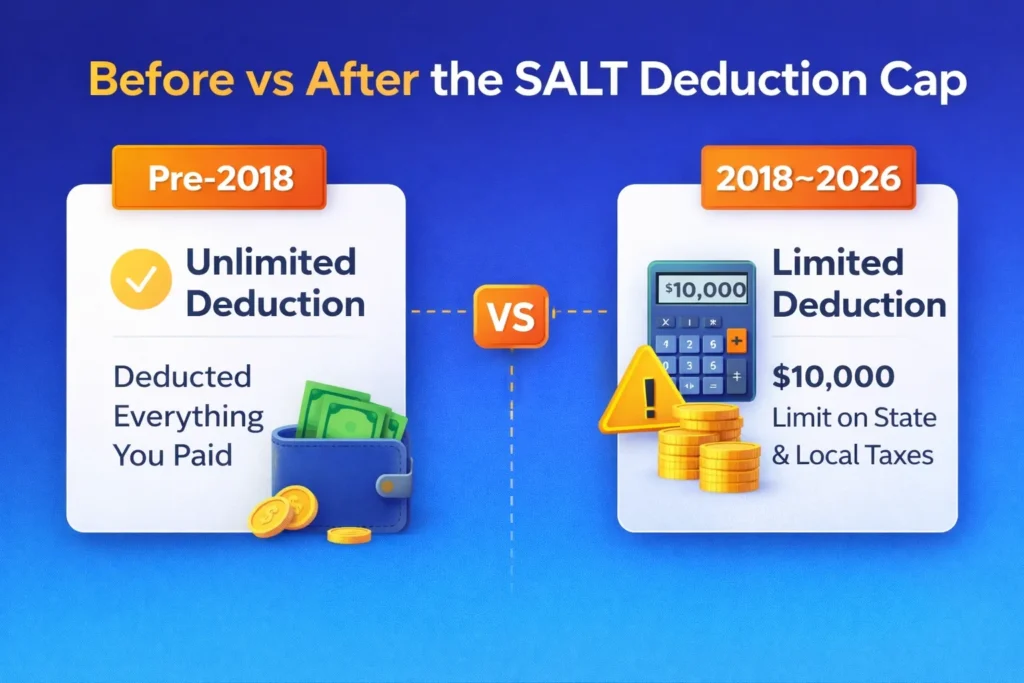 Before vs After the SALT Deduction Cap

Pre-2018

Unlimited Deduction

Deducted Everything You Paid

VS

2018~2026

$10,000

Limited Deduction

$10,000 Limit on State & Local Taxes